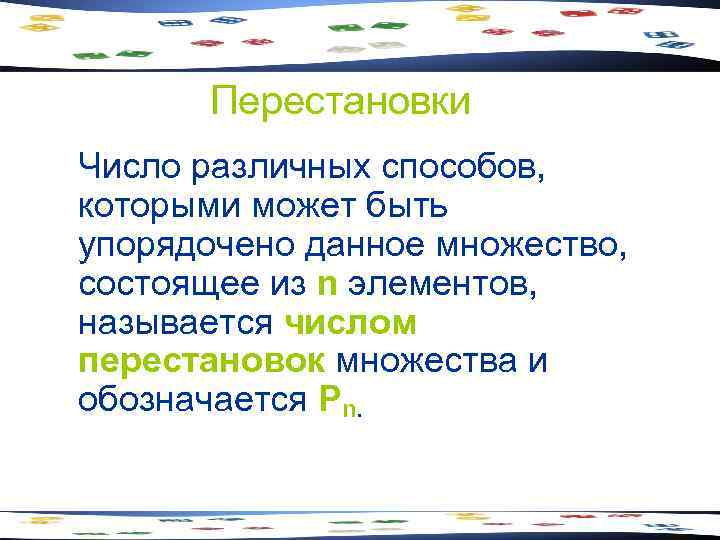 Перестановки

Число различных способов, которыми может быть упорядочено данное множество, состоящее из n элементов, называется числом перестановок множества и обозначается $P_n$.